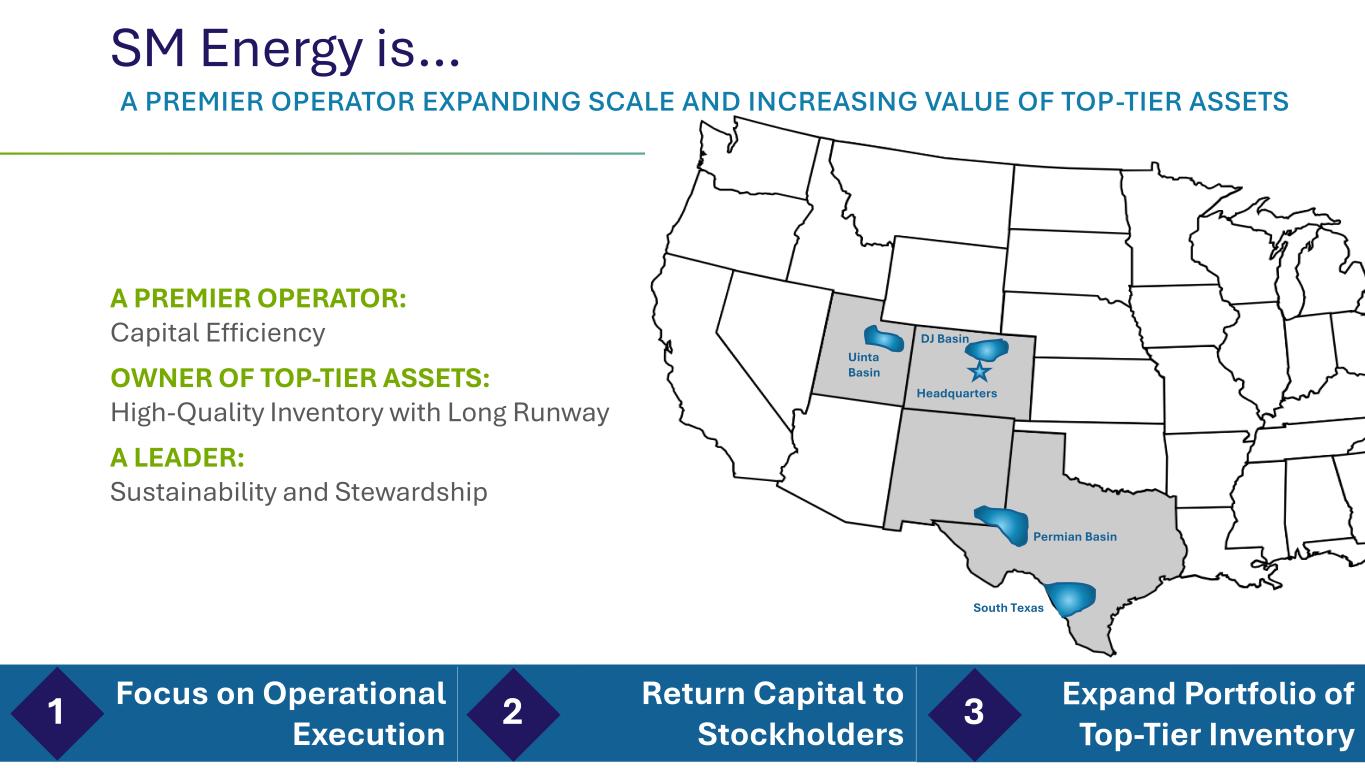 SM Energy is…

A PREMIER OPERATOR EXPANDING SCALE AND INCREASING VALUE OF TOP-TIER ASSETS

A PREMIER OPERATOR:
Capital Efficiency

OWNER OF TOP-TIER ASSETS:
High-Quality Inventory with Long Runway

A LEADER:
Sustainability and Stewardship

Uinta Basin

DJ Basin

Headquarters

Permian Basin

South Texas

1 Focus on Operational Execution

2 Return Capital to Stockholders

3 Expand Portfolio of Top-Tier Inventory